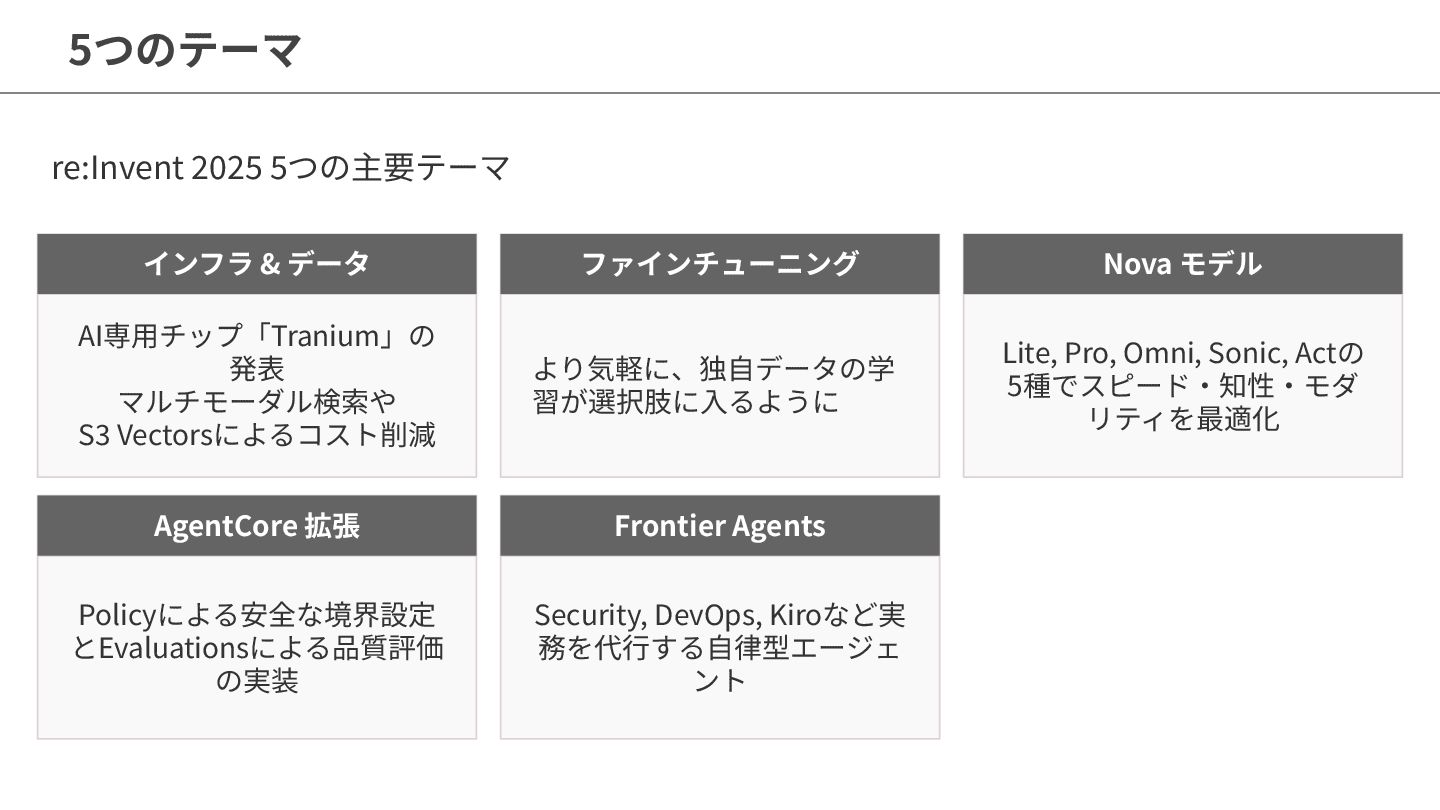 5つのテーマ

re:Invent 2025 5つの主要テーマ

インフラ & データ

AI専用チップ「Tranium」の発表
マルチモーダル検索や
S3 Vectorsによるコスト削減

ファインチューニング

より気軽に、独自データの学習が選択肢に入るように

Nova モデル

Lite, Pro, Omni, Sonic, Actの5種でスピード・知性・モダリティを最適化

AgentCore 拡張

Policyによる安全な境界設定とEvaluationsによる品質評価の実装

Frontier Agents

Security, DevOps, Kiroなど実務を代行する自律型エージェント